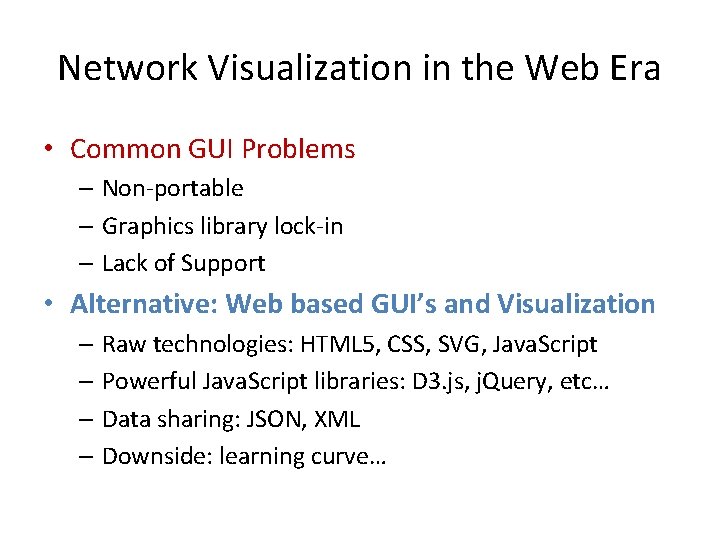 Network Visualization in the Web Era

• Common GUI Problems
– Non-portable
– Graphics library lock-in
– Lack of Support

• Alternative: Web based GUI's and Visualization
– Raw technologies: HTML5, CSS, SVG, JavaScript
– Powerful JavaScript libraries: D3.js, jQuery, etc…
– Data sharing: JSON, XML
– Downside: learning curve…